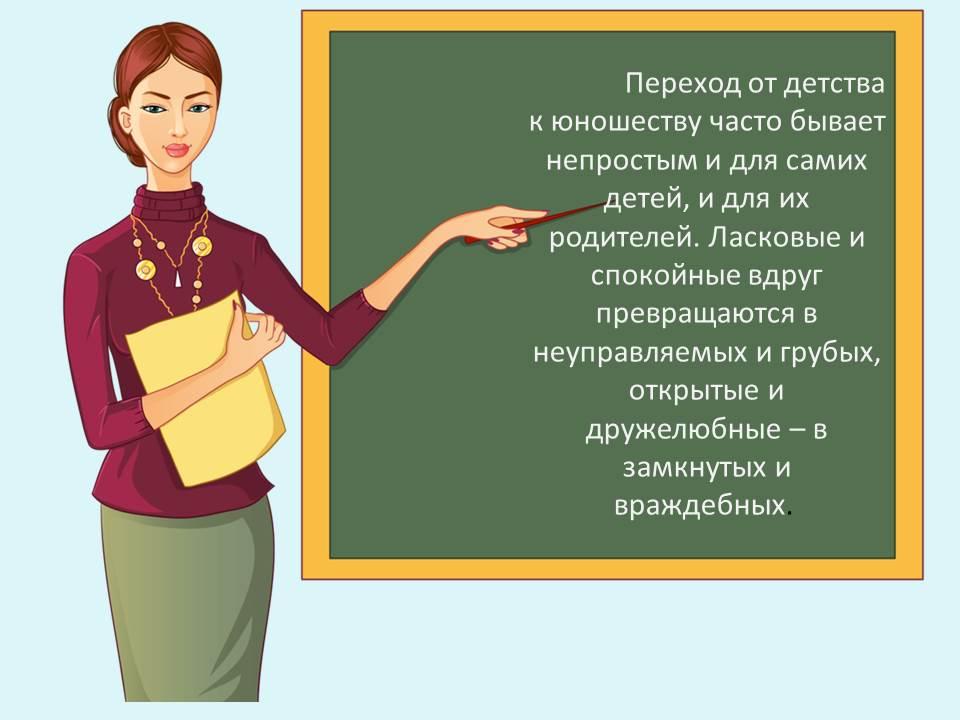 Переход от детства к юношеству часто бывает непростым и для самих детей, и для их родителей. Ласковые и спокойные вдруг превращаются в неуправляемых и грубых, открытые и дружелюбные – в замкнутых и враждебных.